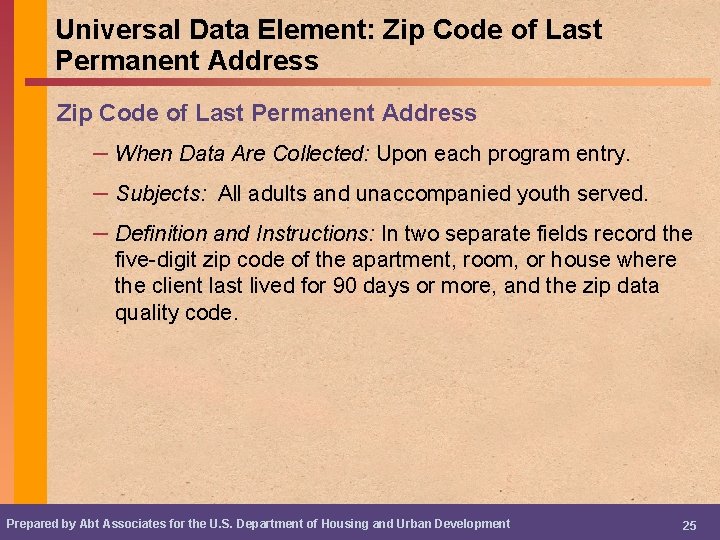 Universal Data Element: Zip Code of Last Permanent Address

Zip Code of Last Permanent Address

– When Data Are Collected: Upon each program entry.

– Subjects: All adults and unaccompanied youth served.

– Definition and Instructions: In two separate fields record the five-digit zip code of the apartment, room, or house where the client last lived for 90 days or more, and the zip data quality code.

Prepared by Abt Associates for the U.S. Department of Housing and Urban Development

25